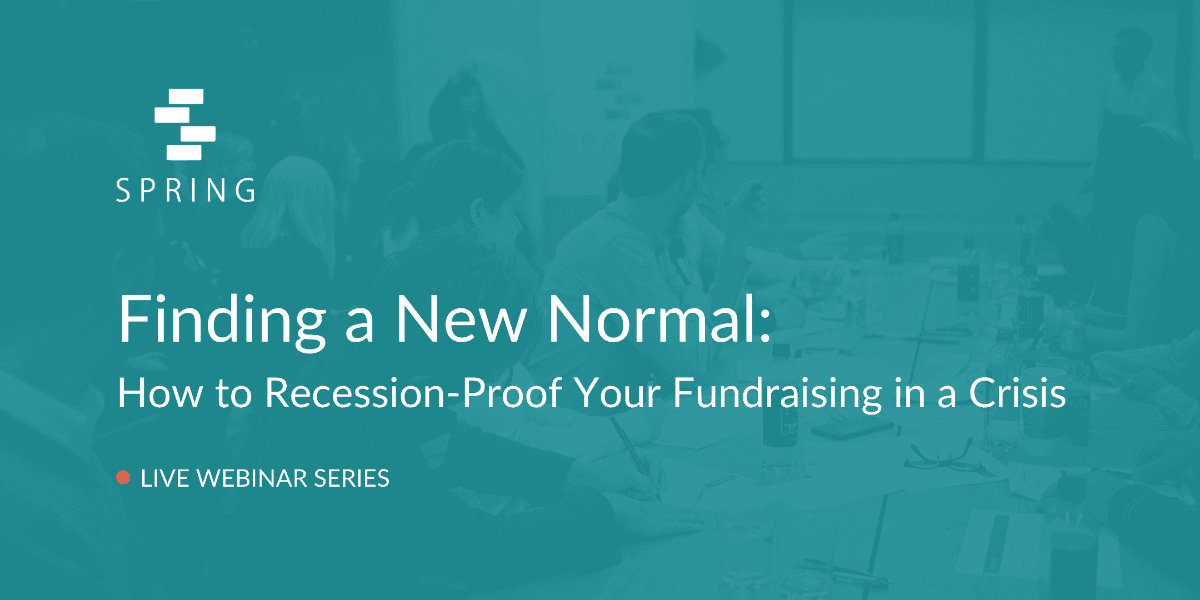 SPRING

Finding a New Normal:
How to Recession-Proof Your Fundraising in a Crisis

LIVE WEBINAR SERIES